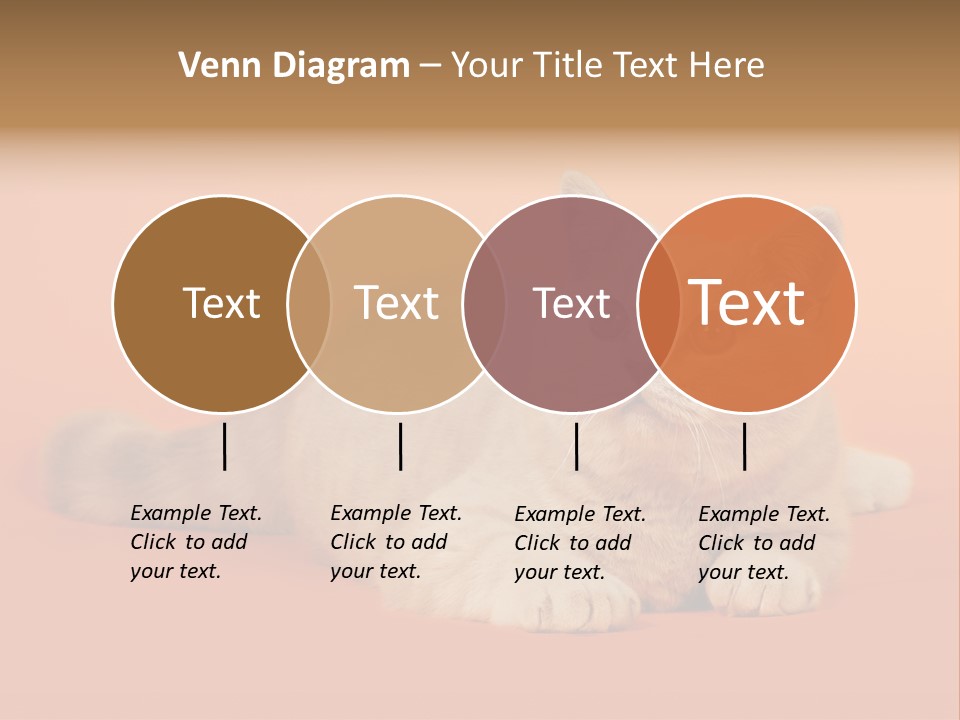 Venn Diagram – Your Title Text Here

Text

Text

Text

Text

Example Text. Click to add your text.

Example Text. Click to add your text.

Example Text. Click to add your text.

Example Text. Click to add your text.